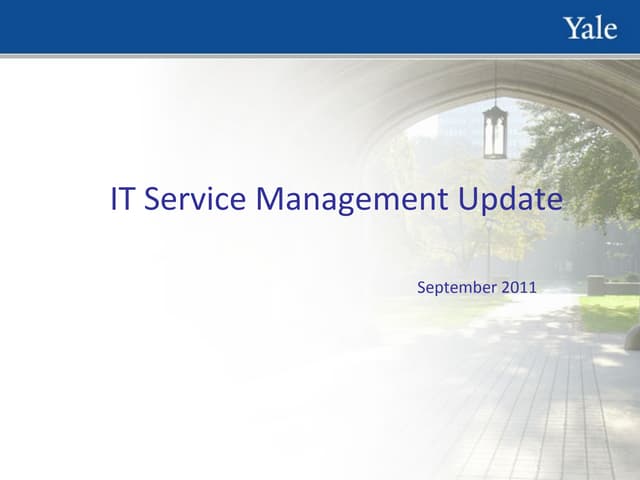 Yale

IT Service Management Update

September 2011